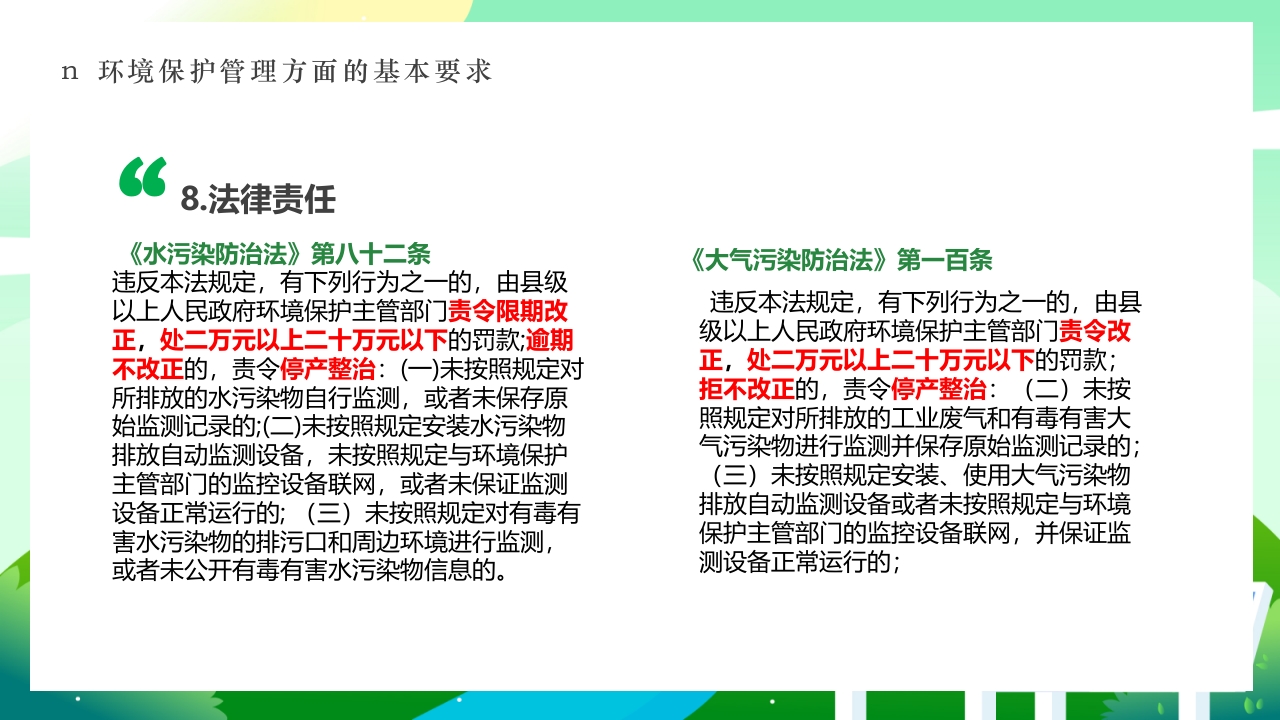 n 环境保护管理方面的基本要求

“

8.法律责任

《水污染防治法》第八十二条
违反本法规定，有下列行为之一的，由县级以上人民政府环境保护主管部门责令限期改正，处二万元以上二十万元以下的罚款;逾期不改正的，责令停产整治：(一)未按照规定对所排放的水污染物自行监测，或者未保存原始监测记录的;(二)未按照规定安装水污染物排放自动监测设备，未按照规定与环境保护主管部门的监控设备联网，或者未保证监测设备正常运行的；（三）未按照规定对有毒有害水污染物的排污口和周边环境进行监测，或者未公开有毒有害水污染物信息的。

《大气污染防治法》第一百条
违反本法规定，有下列行为之一的，由县级以上人民政府环境保护主管部门责令改正，处二万元以上二十万元以下的罚款；拒不改正的，责令停产整治：（二）未按照规定对所排放的工业废气和有毒有害大气污染物进行监测并保存原始监测记录的；（三）未按照规定安装、使用大气污染物排放自动监测设备或者未按照规定与环境保护主管部门的监控设备联网，并保证监测设备正常运行的；